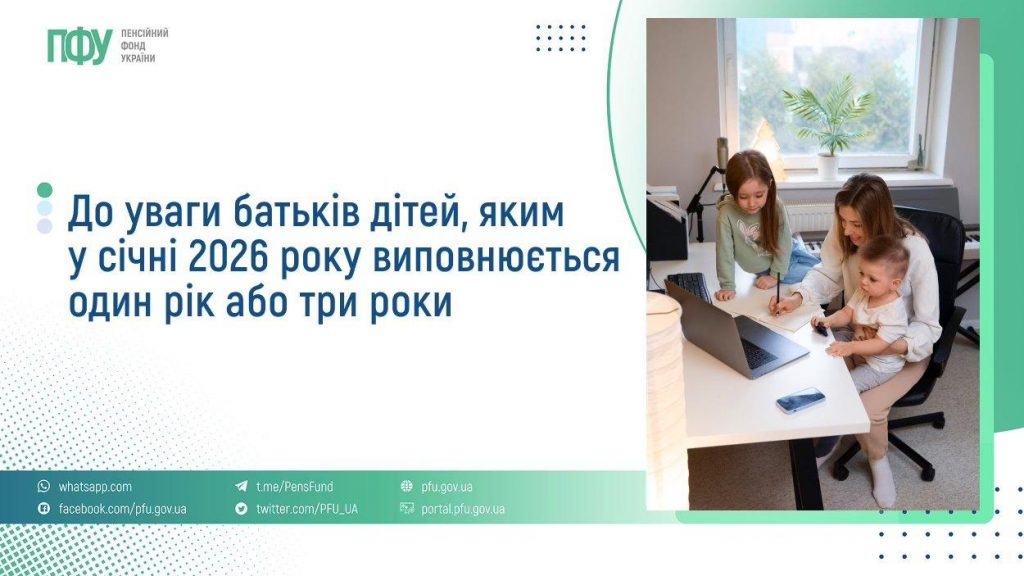 ПФУ ПЕНСІЙНИЙ ФОНД УКРАЇНИ

До уваги батьків дітей, яким у січні 2026 року виповнюється один рік або три роки

whatsapp.com
facebook.com/pfu.gov.ua
t.me/PensFund
twitter.com/PFU_UA
pfu.gov.ua
portal.pfu.gov.ua